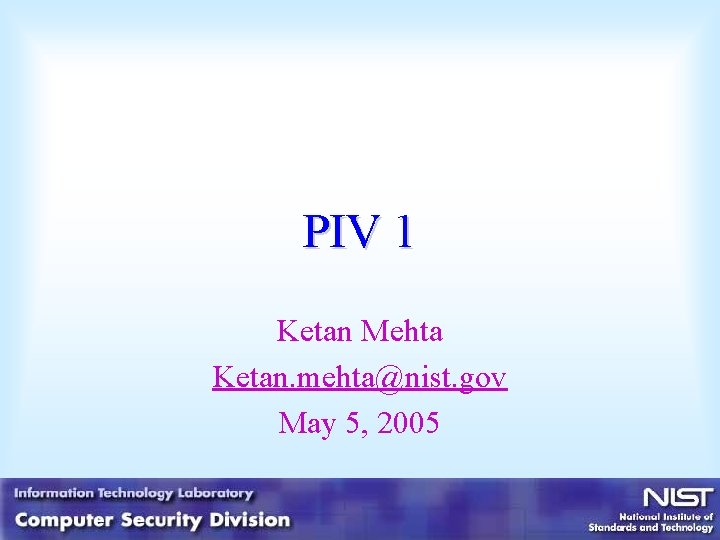 PIV 1

Ketan Mehta
Ketan.mehta@nist.gov
May 5, 2005

Information Technology Laboratory
Computer Security Division

NIST
National Institute of Standards and Technology